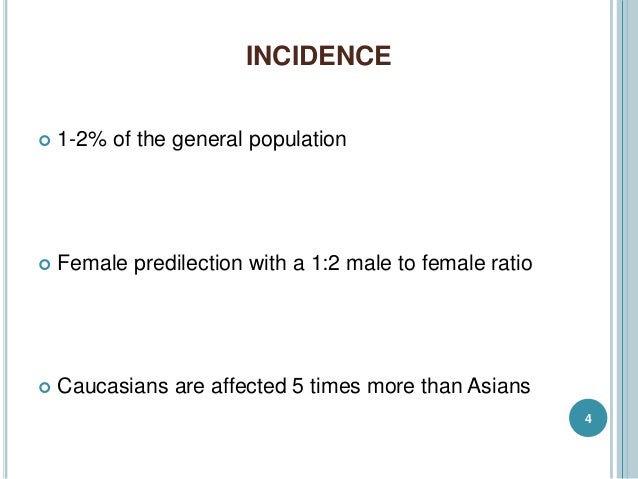 INCIDENCE

1-2% of the general population

Female predilection with a 1:2 male to female ratio

Caucasians are affected 5 times more than Asians

4